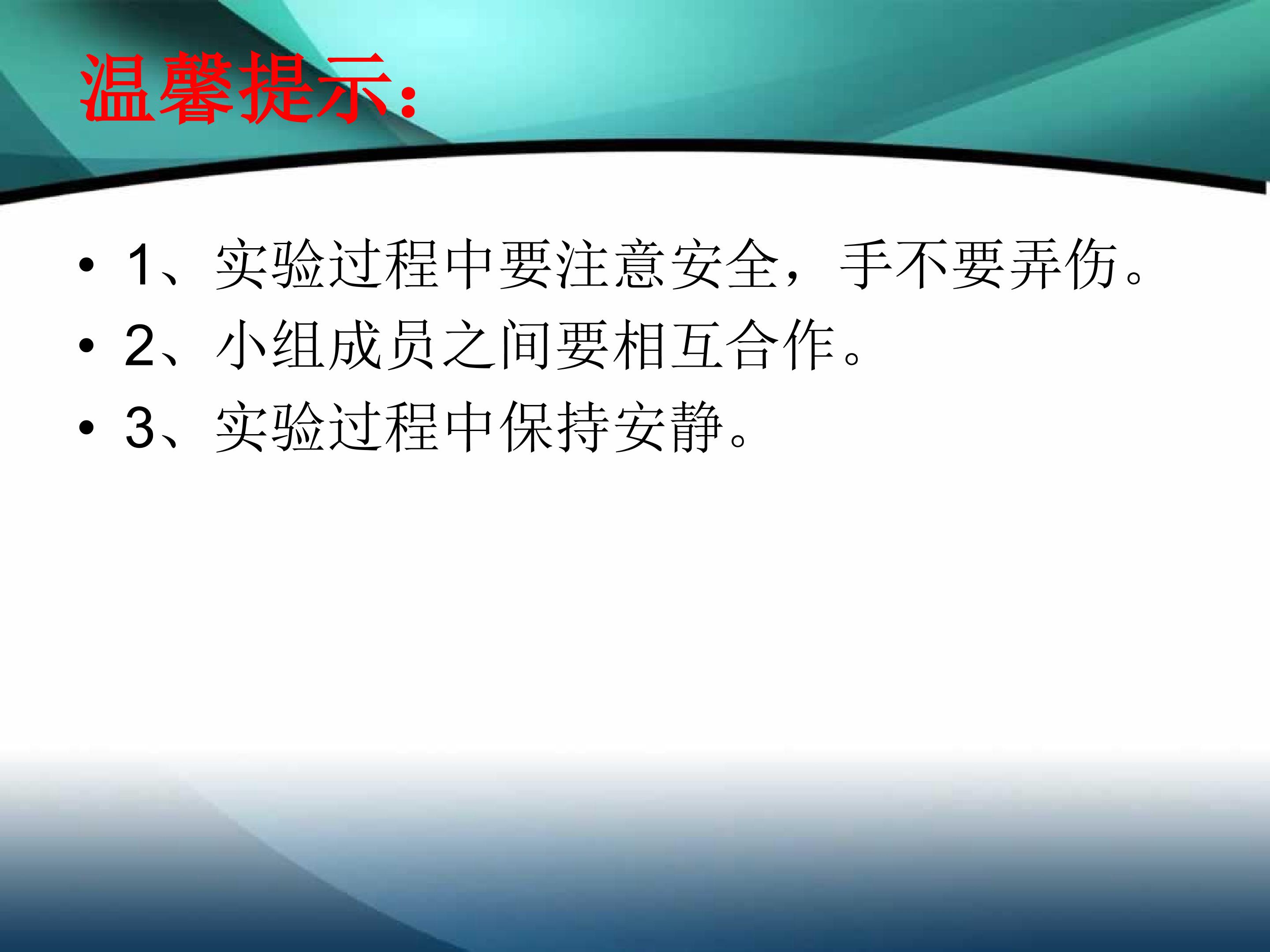 温馨提示:

• 1、实验过程中要注意安全，手不要弄伤。
• 2、小组成员之间要相互合作。
• 3、实验过程中保持安静。